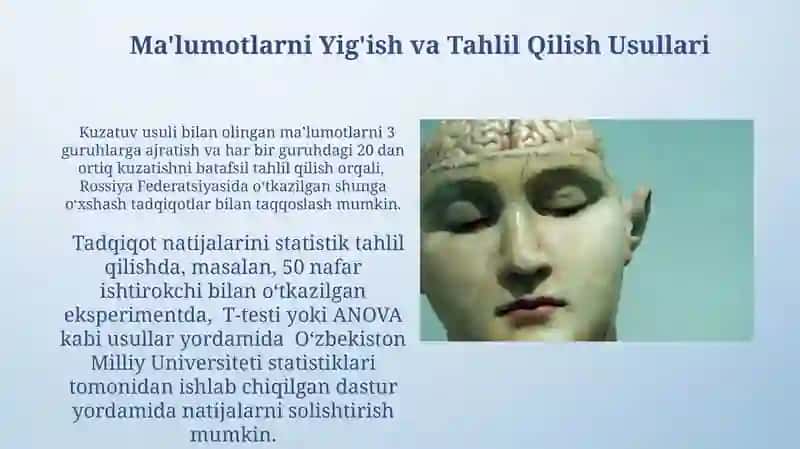 Ma'lumotlarni Yig'ish va Tahlil Qilish Usullari

Kuzatuv usuli bilan olingan ma'lumotlarni 3 guruhlarga ajratish va har bir guruhdagi 20 dan ortiq kuzatishni batafsil tahlil qilish orqali, Rossiya Federatsiyasida o'tkazilgan shunga o'xshash tadqiqotlar bilan taqqoslash mumkin.

Tadqiqot natijalarini statistik tahlil qilishda, masalan, 50 nafar ishtirokchi bilan o'tkazilgan eksperimentda, T-testi yoki ANOVA kabi usullar yordamida O'zbekiston Milliy Universiteti statistiklari tomonidan ishlab chiqilgan dastur yordamida natijalarni solishtirish mumkin.